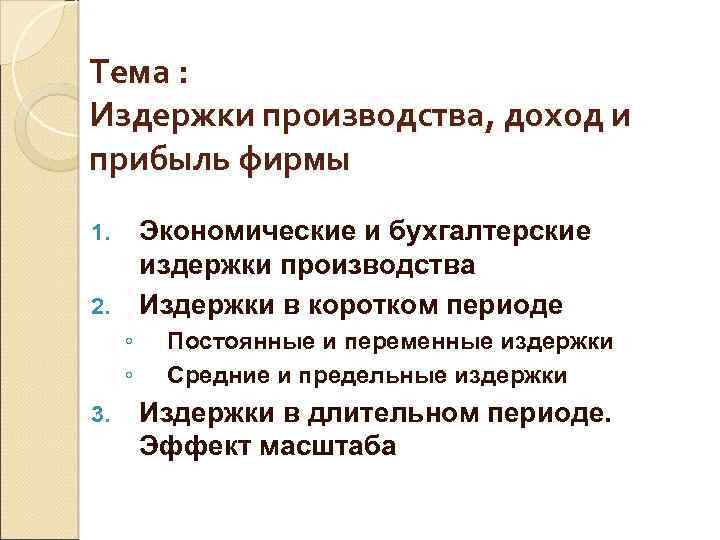 Тема :
Издержки производства, доход и прибыль фирмы

1. Экономические и бухгалтерские издержки производства
2. Издержки в коротком периоде
◦ Постоянные и переменные издержки
◦ Средние и предельные издержки
3. Издержки в длительном периоде. Эффект масштаба